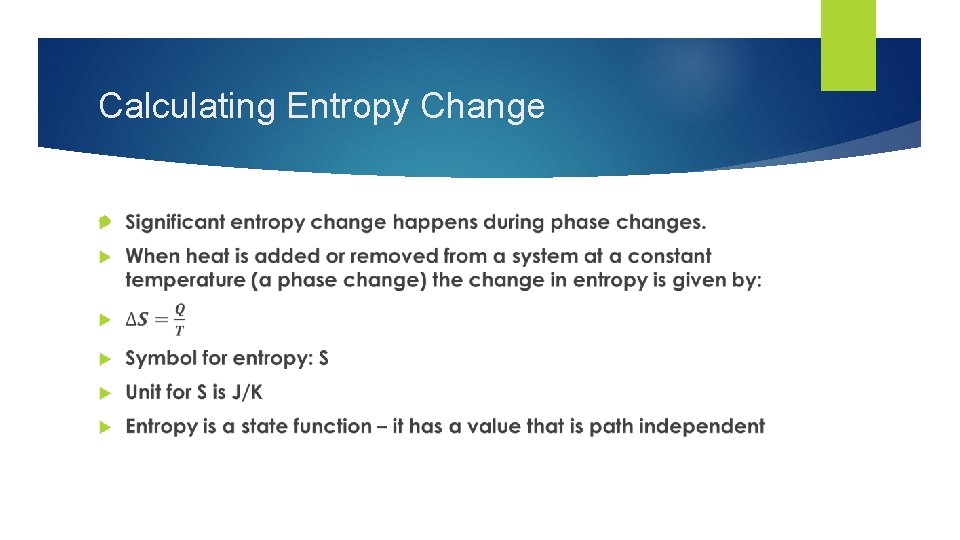 Calculating Entropy Change

Significant entropy change happens during phase changes.

When heat is added or removed from a system at a constant temperature (a phase change) the change in entropy is given by:

$\Delta S = \frac{Q}{T}$

Symbol for entropy: S

Unit for S is J/K

Entropy is a state function – it has a value that is path independent